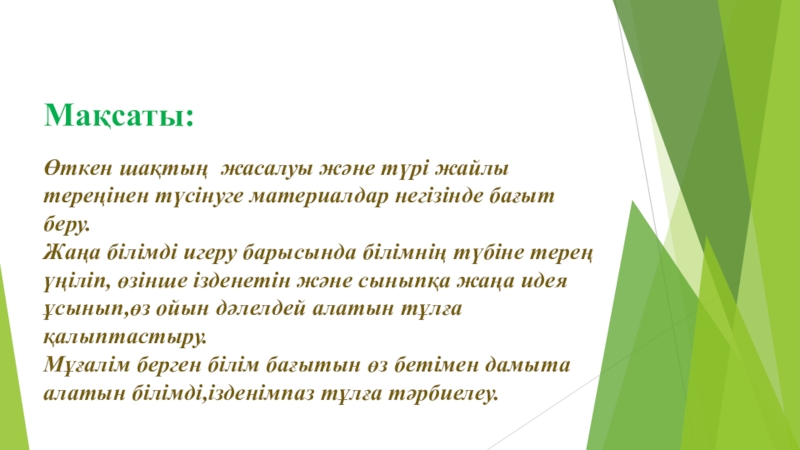 Мақсаты:

Өткен шақтың  жасалуы және түрі жайлы тереңінен түсінуге материалдар негізінде бағыт беру.
Жаңа білімді игеру барысында білімнің түбіне терең үңіліп, өзінше ізденетін және сыныпқа жаңа идея ұсынып,өз ойын дәлелдей алатын тұлға қалыптастыру.
Мұғалім берген білім бағытын өз бетімен дамыта алатын білімді,ізденімпаз тұлға тәрбиелеу.